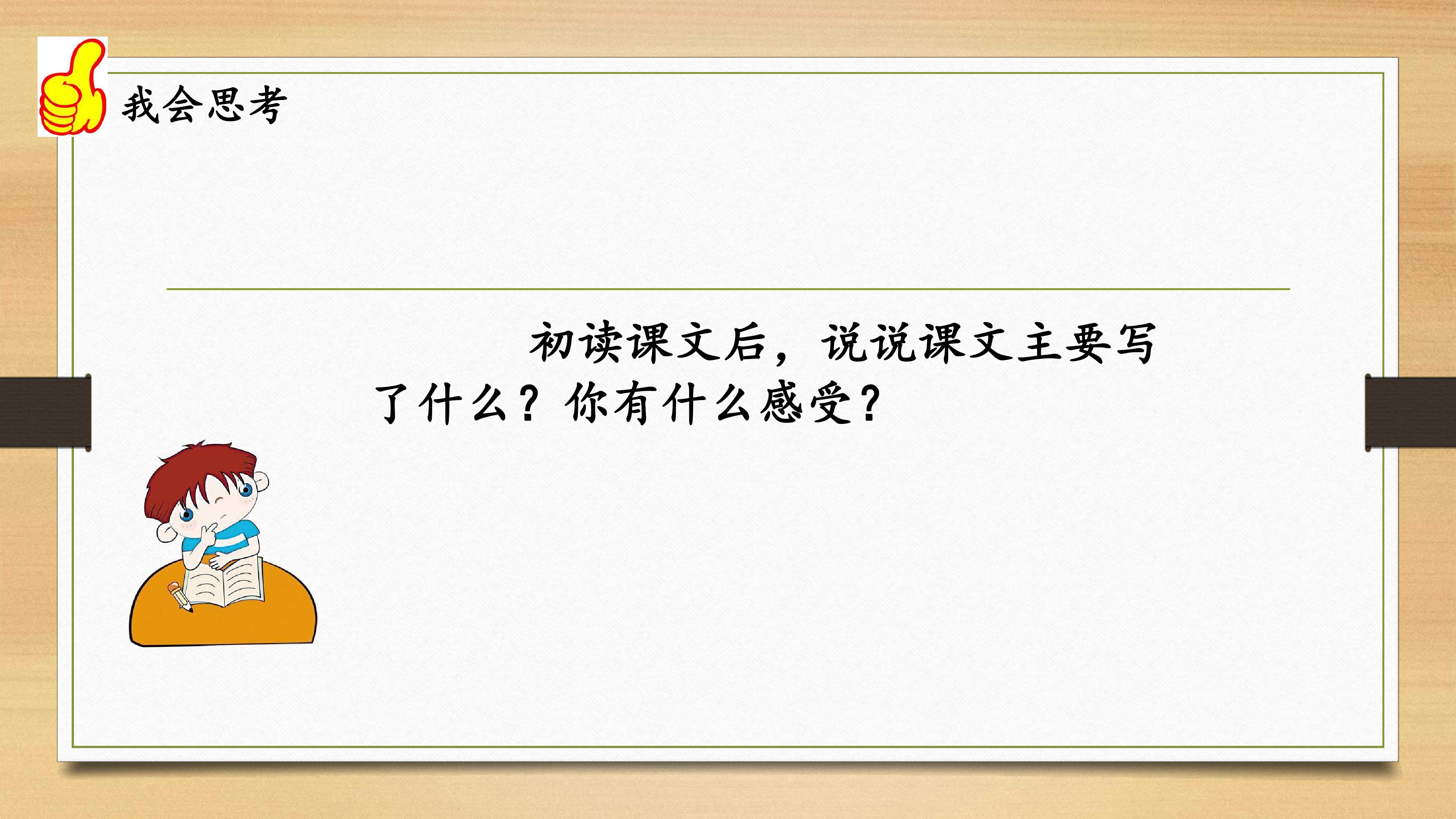 我会思考

初读课文后，说说课文主要写了什么？你有什么感受？